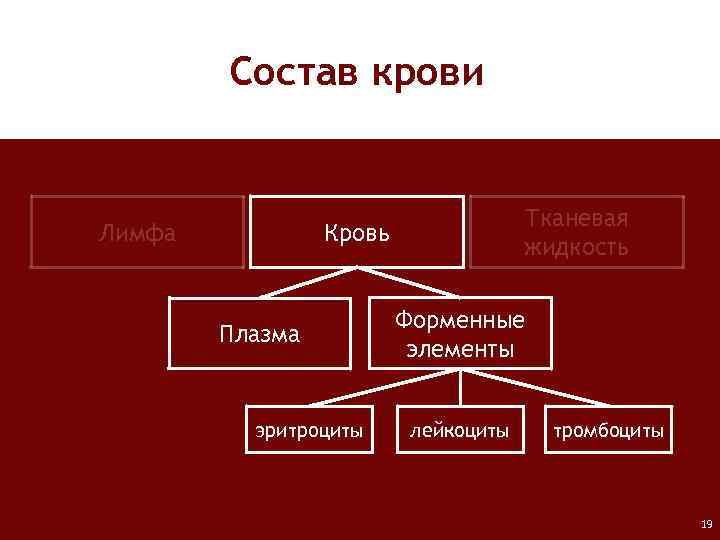 Состав крови

Лимфа

Кровь

Тканевая жидкость

Плазма

Форменные элементы

эритроциты

лейкоциты

тромбоциты

19